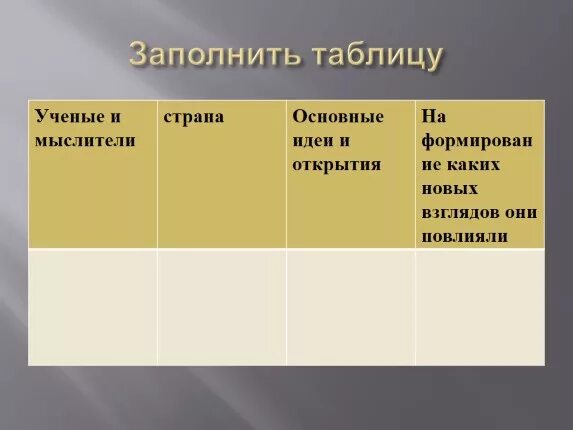 Заполнить таблицу

| Ученые и мыслители | страна | Основные идеи и открытия | На формирование каких новых взглядов они повлияли |
|---|---|---|---|
| | | | |